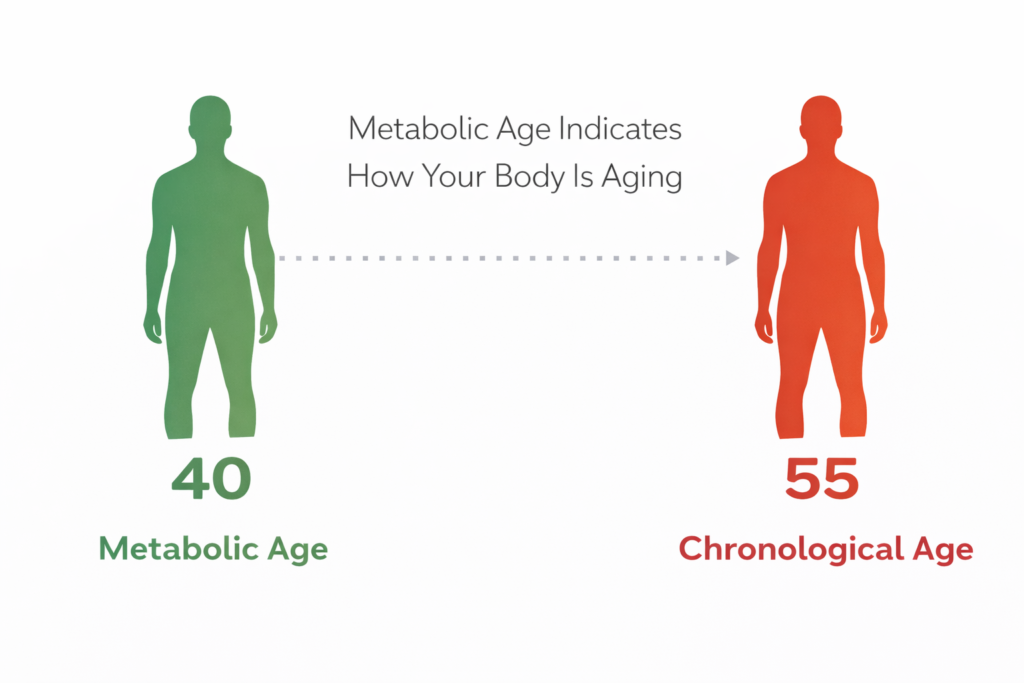 Metabolic Age Indicates How Your Body Is Aging

40

Metabolic Age

55

Chronological Age